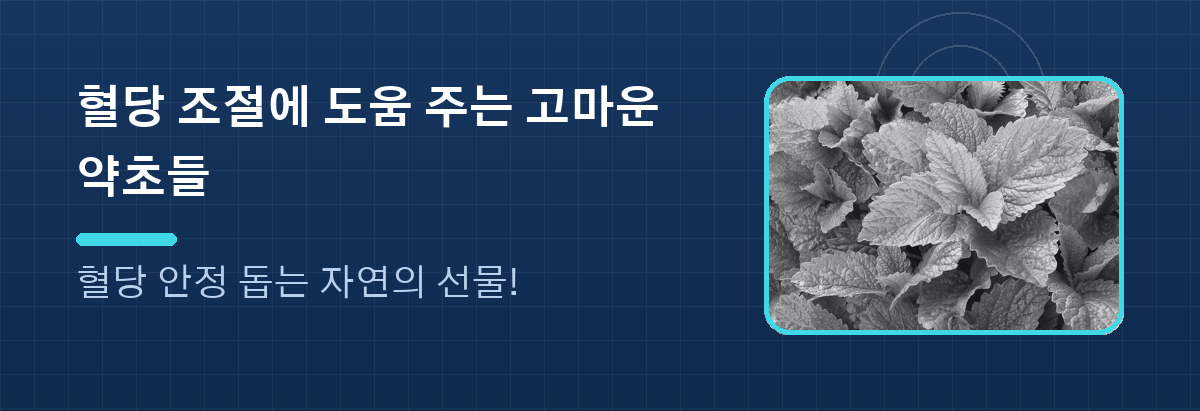 혈당 조절에 도움 주는 고마운 약초들

혈당 안정 돕는 자연의 선물!